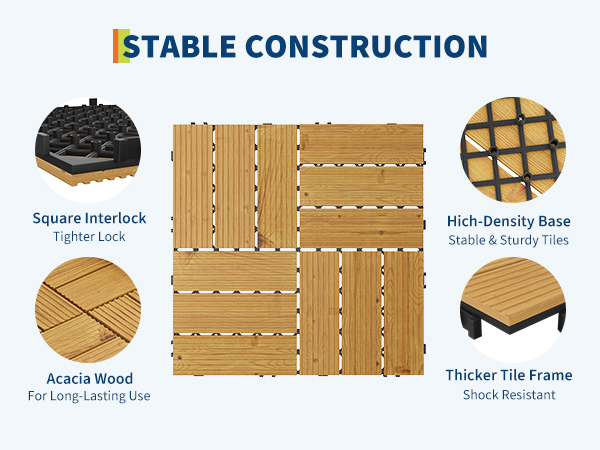 STABLE CONSTRUCTION

Square Interlock
Tighter Lock

Acacia Wood
For Long-Lasting Use

Hich-Density Base
Stable & Sturdy Tiles

Thicker Tile Frame
Shock Resistant